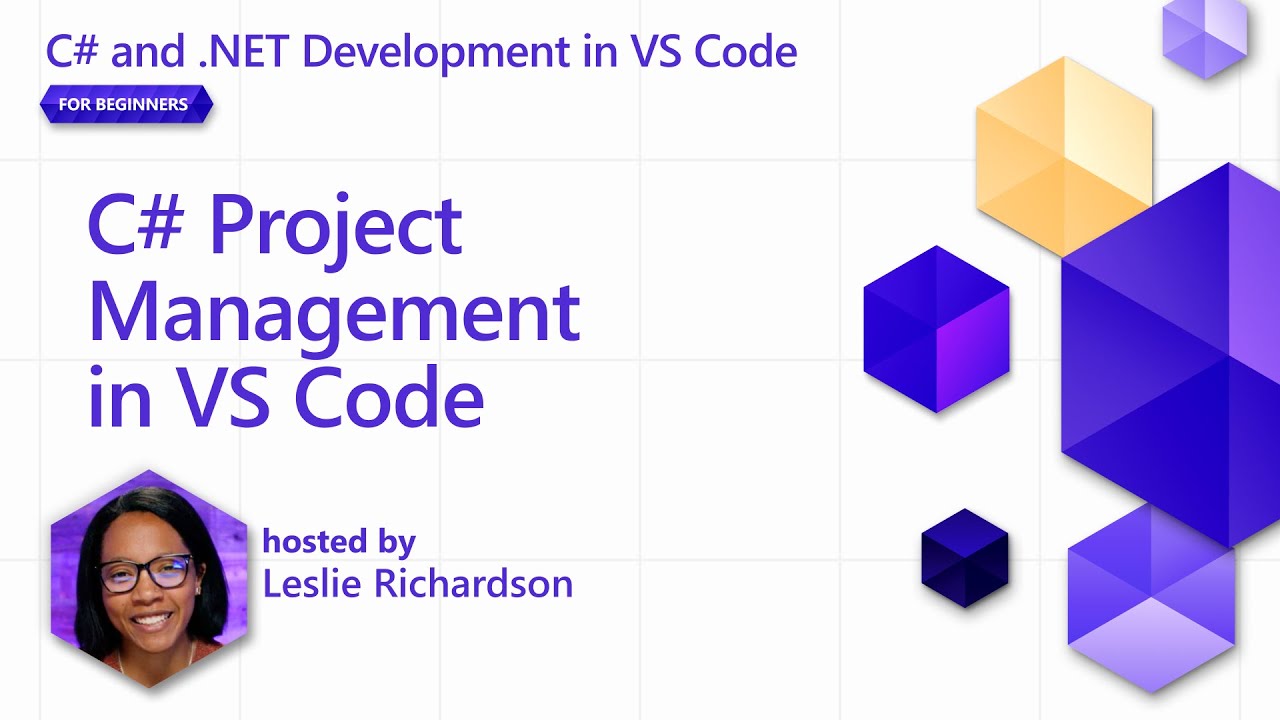 C# and .NET Development in VS Code

FOR BEGINNERS

C# Project Management in VS Code

hosted by
Leslie Richardson